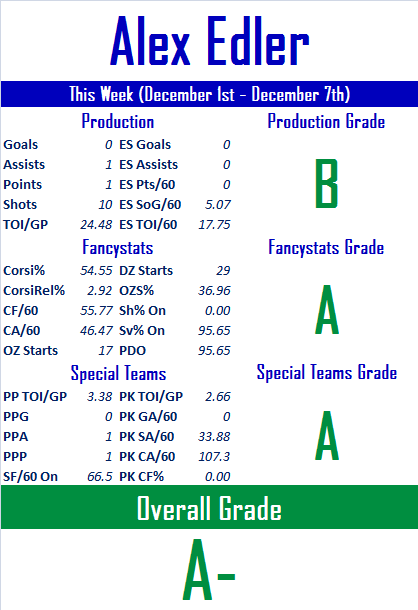 Alex Edler

This Week (December 1st - December 7th)

Production

| Goals | 0 | ES Goals | 0 |
|---|---|---|---|
| Assists | 1 | ES Assists | 0 |
| Points | 1 | ES Pts/60 | 0 |
| Shots | 10 | ES SoG/60 | 5.07 |
| TOI/GP | 24.48 | ES TOI/60 | 17.75 |

Fancystats

| Corsi% | 54.55 | DZ Starts | 29 |
|---|---|---|---|
| CorsiRel% | 2.92 | OZS% | 36.96 |
| CF/60 | 55.77 | Sh% On | 0.00 |
| CA/60 | 46.47 | Sv% On | 95.65 |
| OZ Starts | 17 | PDO | 95.65 |

Special Teams

| PP TOI/GP | 3.38 | PK TOI/GP | 2.66 |
|---|---|---|---|
| PPG | 0 | PK GA/60 | 0 |
| PPA | 1 | PK SA/60 | 33.88 |
| PPP | 1 | PK CA/60 | 107.3 |
| SF/60 On | 66.5 | PK CF% | 0.00 |

Production Grade

B

Fancystats Grade

A

Special Teams Grade

A

Overall Grade

A-